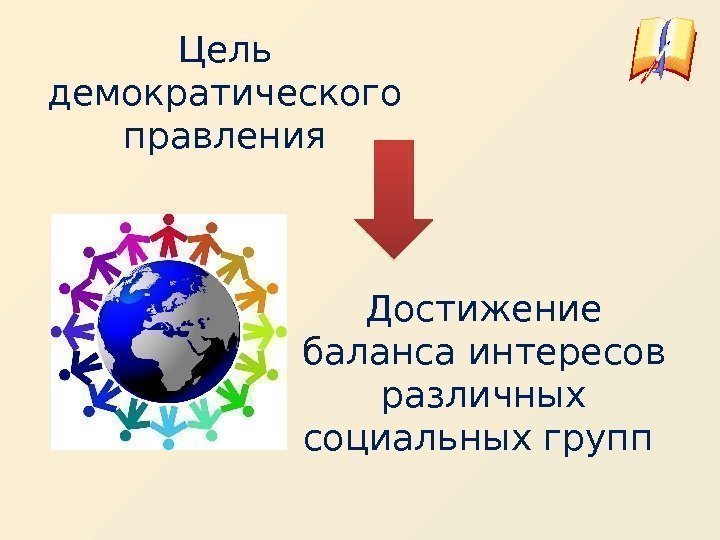 Цель демократического правления

Достижение баланса интересов различных социальных групп